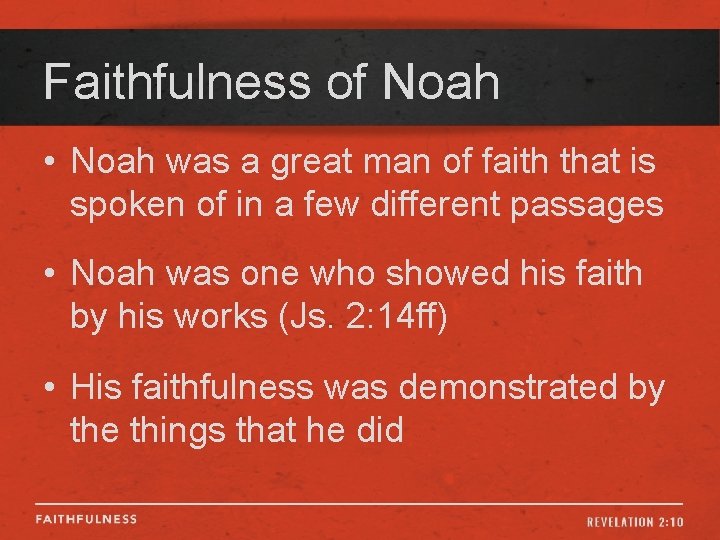 Faithfulness of Noah

• Noah was a great man of faith that is spoken of in a few different passages

• Noah was one who showed his faith by his works (Js. 2:14ff)

• His faithfulness was demonstrated by the things that he did

FAITHFULNESS

REVELATION 2:10